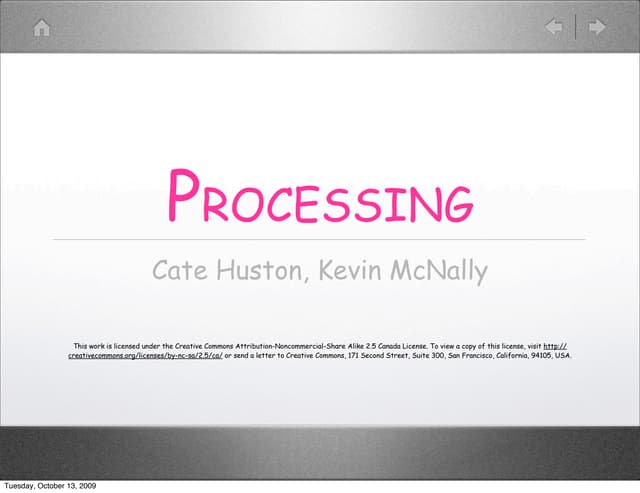 PROCESSING

Cate Huston, Kevin McNally

This work is licensed under the Creative Commons Attribution-Noncommercial-Share Alike 2.5 Canada License. To view a copy of this license, visit http://creativecommons.org/licenses/by-nc-sa/2.5/ca/ or send a letter to Creative Commons, 171 Second Street, Suite 300, San Francisco, California, 94105, USA.

Tuesday, October 13, 2009